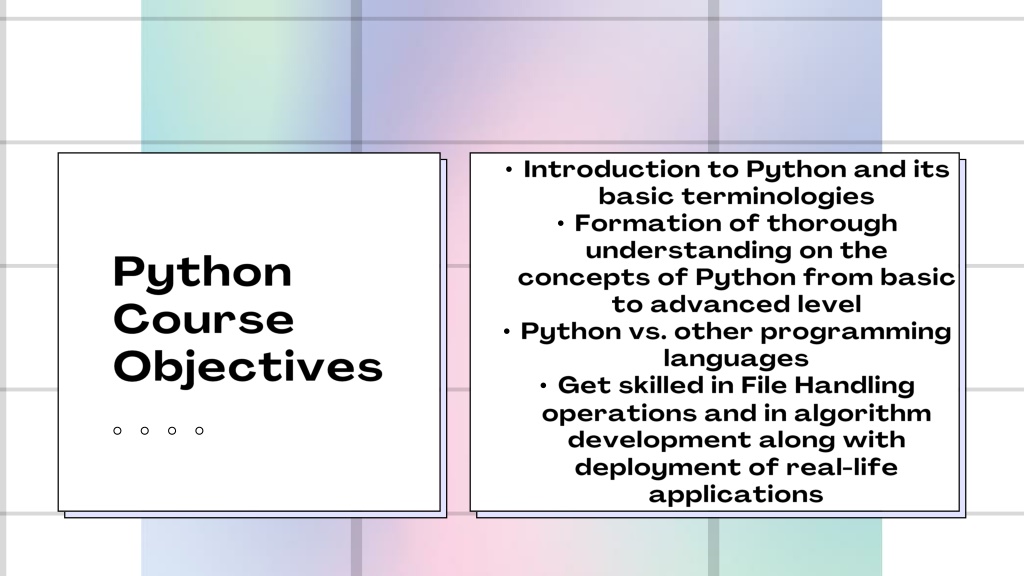 Python Course Objectives

• Introduction to Python and its basic terminologies
• Formation of thorough understanding on the concepts of Python from basic to advanced level
• Python vs. other programming languages
• Get skilled in File Handling operations and in algorithm development along with deployment of real-life applications